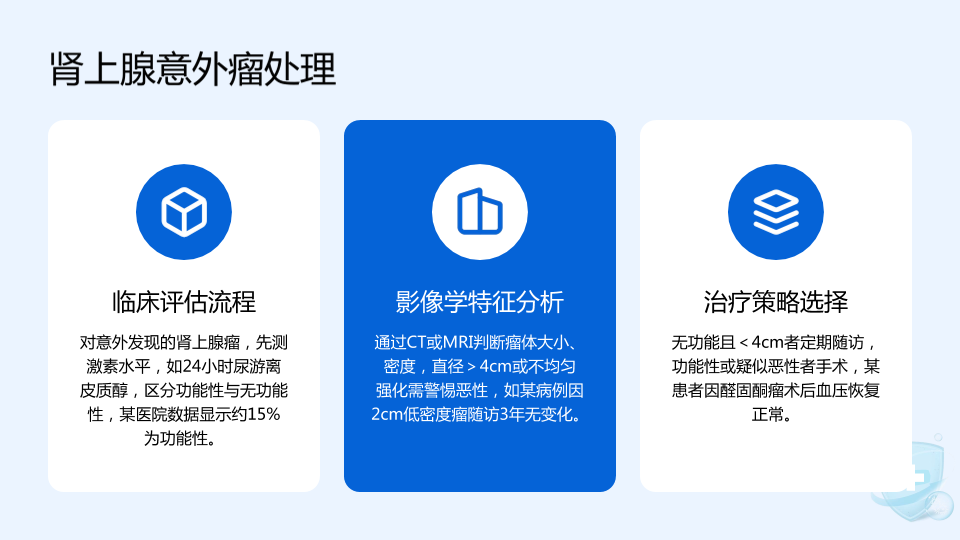 肾上腺意外瘤处理

临床评估流程

对意外发现的肾上腺瘤，先测激素水平，如24小时尿游离皮质醇，区分功能性与无功能性，某医院数据显示约15%为功能性。

影像学特征分析

通过CT或MRI判断瘤体大小、密度，直径＞4cm或不均匀强化需警惕恶性，如某病例因2cm低密度瘤随访3年无变化。

治疗策略选择

无功能且＜4cm者定期随访，功能性或疑似恶性者手术，某患者因醛固酮瘤术后血压恢复正常。